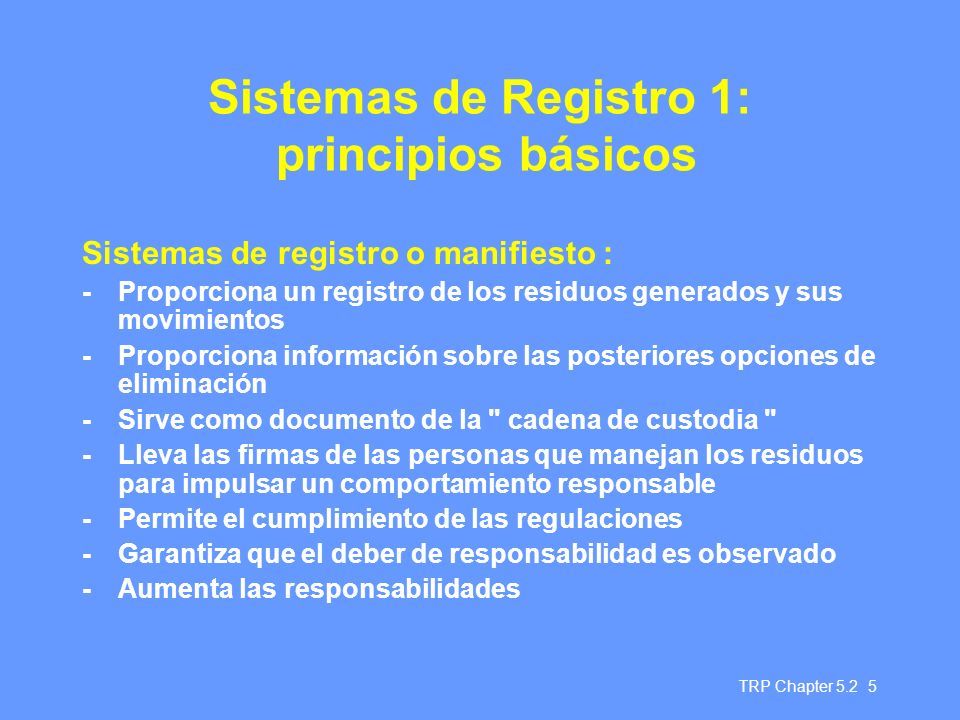 Sistemas de Registro 1: principios básicos

Sistemas de registro o manifiesto :

- Proporciona un registro de los residuos generados y sus movimientos
- Proporciona información sobre las posteriores opciones de eliminación
- Sirve como documento de la " cadena de custodia "
- Lleva las firmas de las personas que manejan los residuos para impulsar un comportamiento responsable
- Permite el cumplimiento de las regulaciones
- Garantiza que el deber de responsabilidad es observado
- Aumenta las responsabilidades

TRP Chapter 5.2 5